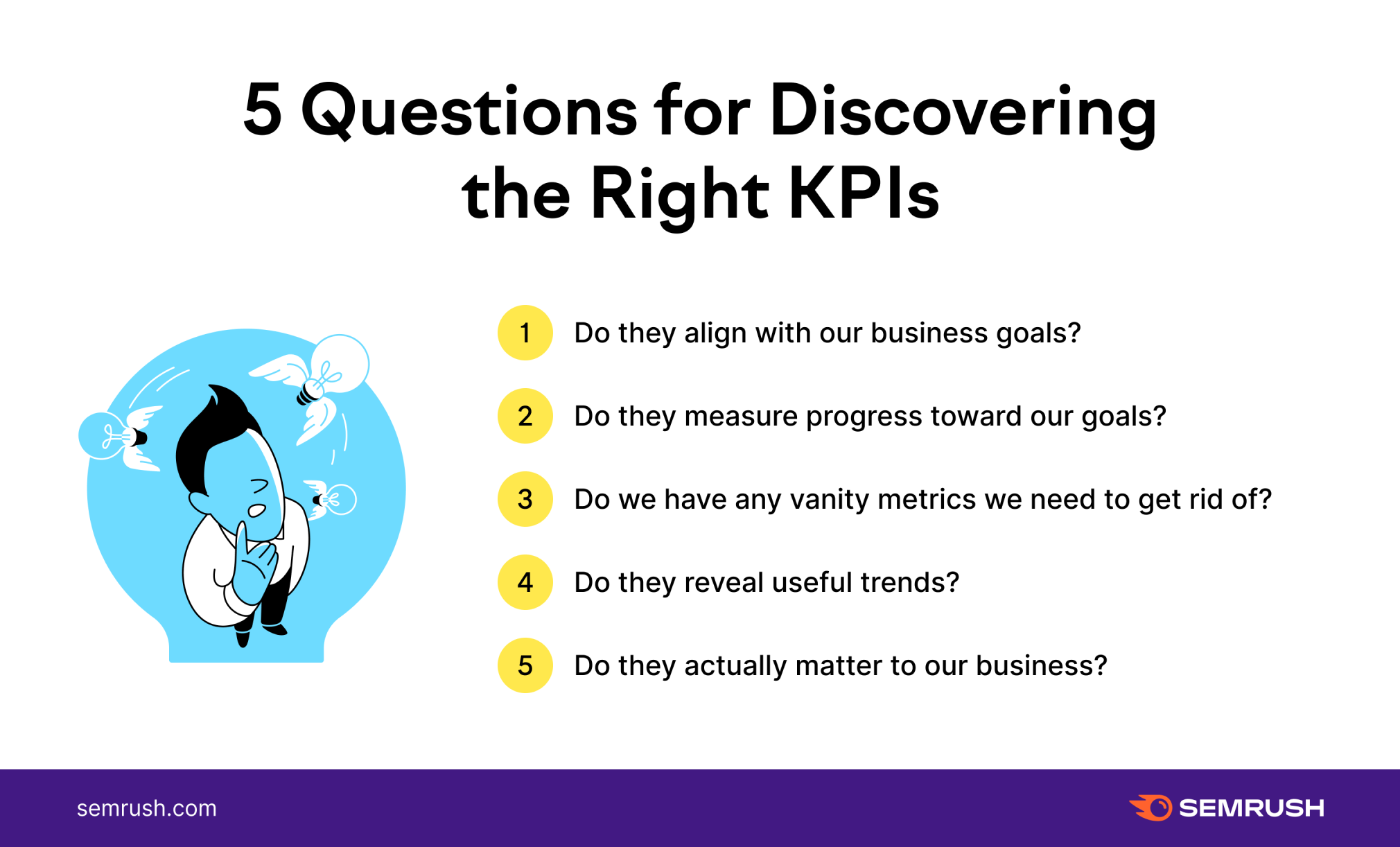 5 Questions for Discovering the Right KPIs

1 Do they align with our business goals?

2 Do they measure progress toward our goals?

3 Do we have any vanity metrics we need to get rid of?

4 Do they reveal useful trends?

5 Do they actually matter to our business?

semrush.com

SEMRUSH